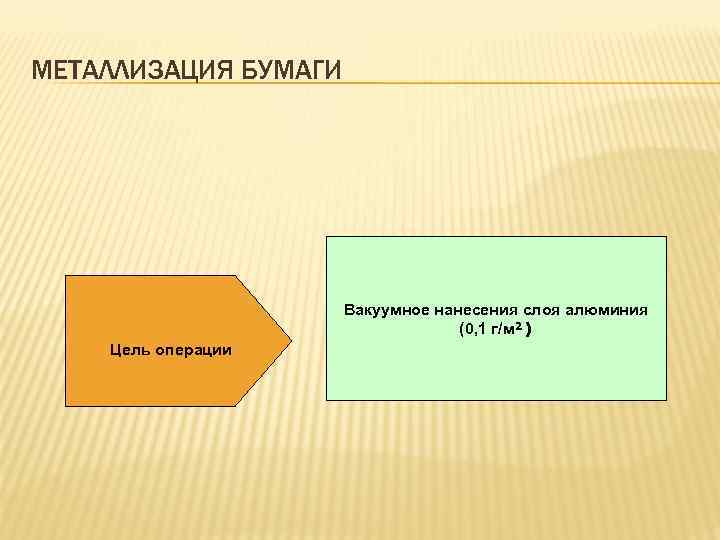 МЕТАЛЛИЗАЦИЯ БУМАГИ

Цель операции

Вакуумное нанесения слоя алюминия (0,1 г/м$^2$ )